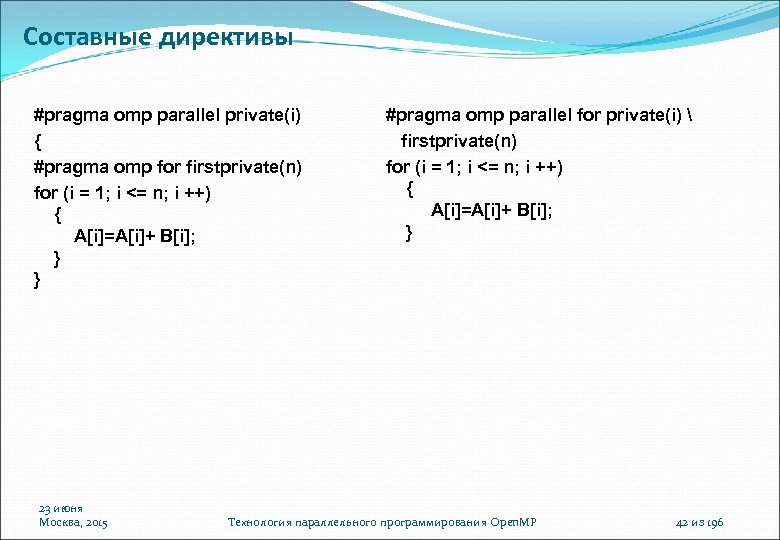 Составные директивы

#pragma omp parallel private(i)
{
#pragma omp for firstprivate(n)
for (i = 1; i <= n; i ++)
{
A[i]=A[i]+ B[i];
}
}

#pragma omp parallel for private(i) \
firstprivate(n)
for (i = 1; i <= n; i ++)
{
A[i]=A[i]+ B[i];
}

23 июня
Москва, 2015

Технология параллельного программирования OpenMP

42 из 196